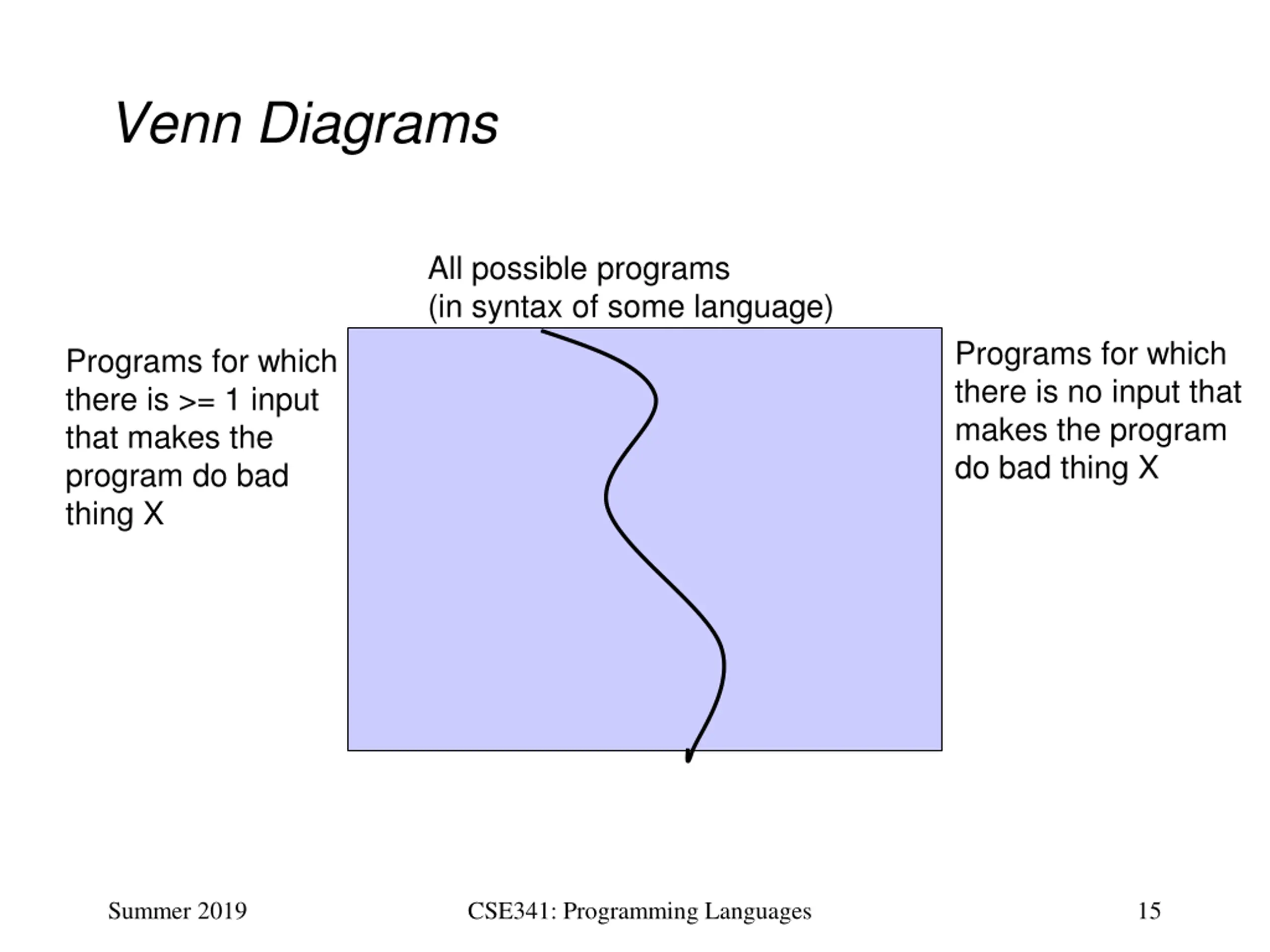 Venn Diagrams

All possible programs
(in syntax of some language)

Programs for which there is >= 1 input that makes the program do bad thing X

Programs for which there is no input that makes the program do bad thing X

Summer 2019

CSE341: Programming Languages

15